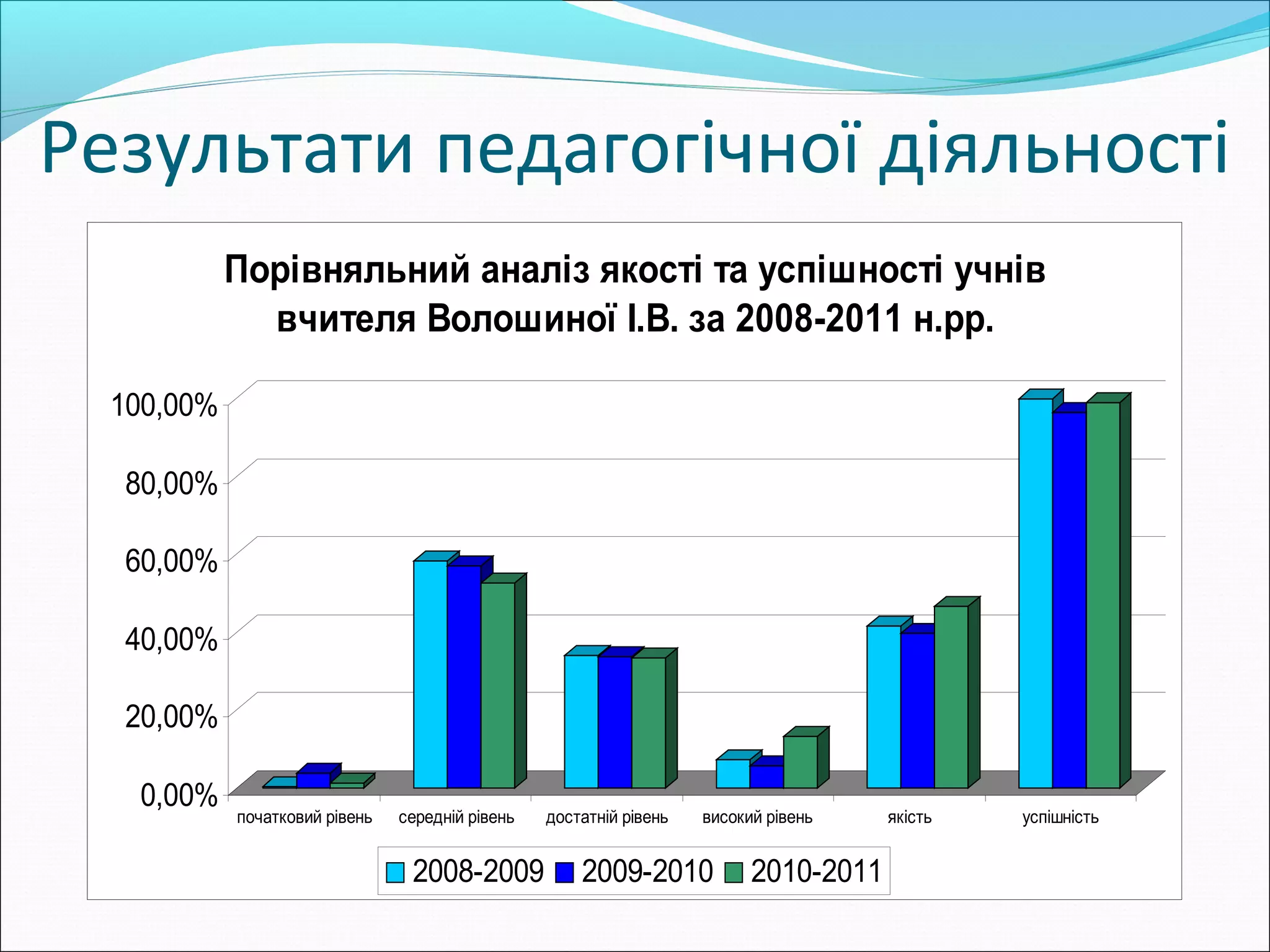 Результати педагогічної діяльності

Порівняльний аналіз якості та успішності учнів вчителя Волошиної І.В. за 2008-2011 н.рр.

100,00%
80,00%
60,00%
40,00%
20,00%
0,00%

початковий рівень
середній рівень
достатній рівень
високий рівень
якість
успішність

2008-2009
2009-2010
2010-2011